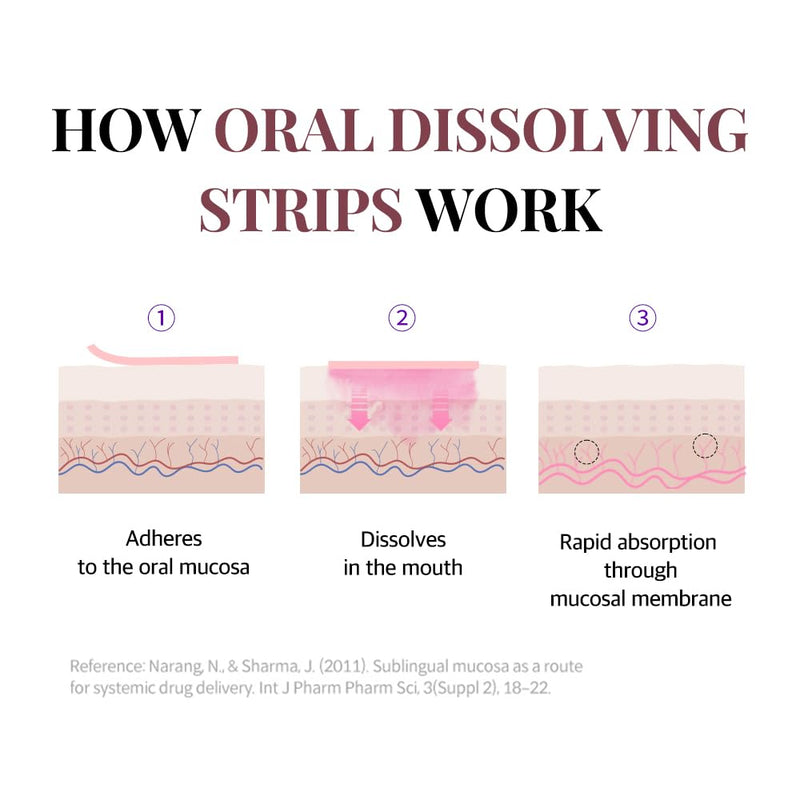 HOW ORAL DISSOLVING STRIPS WORK

①

Adheres to the oral mucosa

②

Dissolves in the mouth

③

Rapid absorption through mucosal membrane

Reference: Narang, N., & Sharma, J. (2011). Sublingual mucosa as a route for systemic drug delivery. Int J Pharm Pharm Sci, 3(Suppl 2), 18–22.